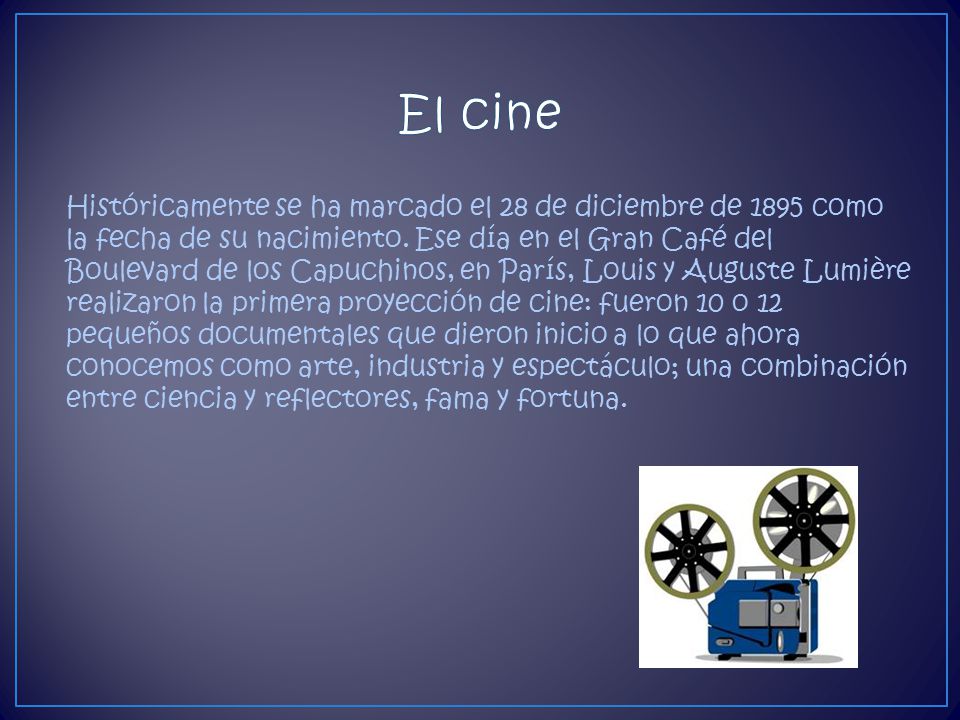 El cine

Históricamente se ha marcado el 28 de diciembre de 1895 como la fecha de su nacimiento. Ese día en el Gran Café del Boulevard de los Capuchinos, en París, Louis y Auguste Lumière realizaron la primera proyección de cine: fueron 10 o 12 pequeños documentales que dieron inicio a lo que ahora conocemos como arte, industria y espectáculo; una combinación entre ciencia y reflectores, fama y fortuna.